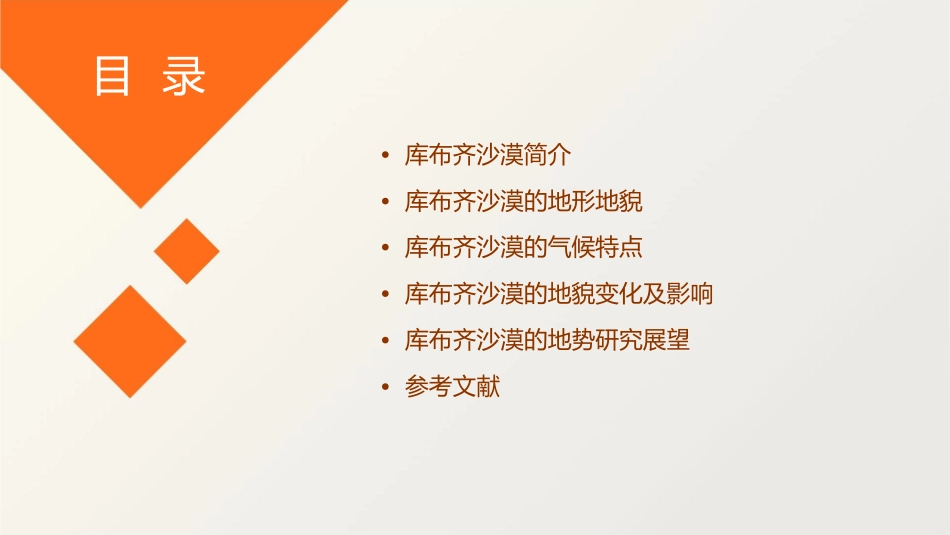 目 录

• 库布齐沙漠简介
• 库布齐沙漠的地形地貌
• 库布齐沙漠的气候特点
• 库布齐沙漠的地貌变化及影响
• 库布齐沙漠的地势研究展望
• 参考文献